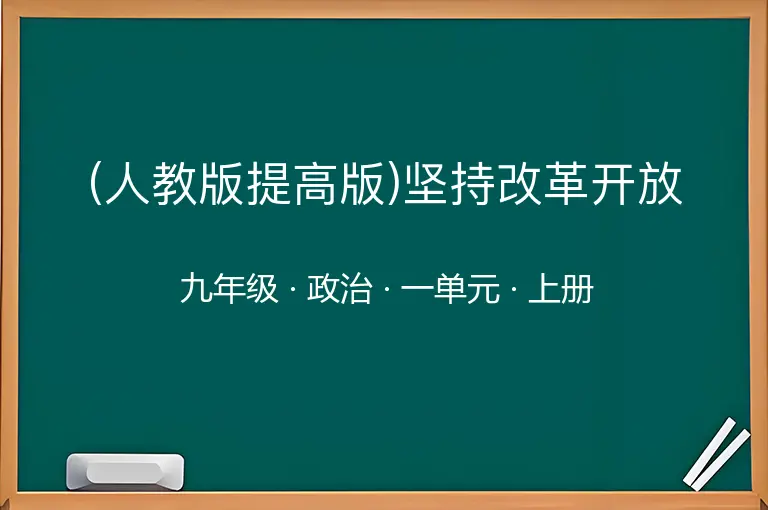 (人教版提高版)坚持改革开放

九年级 · 政治 · 一单元 · 上册